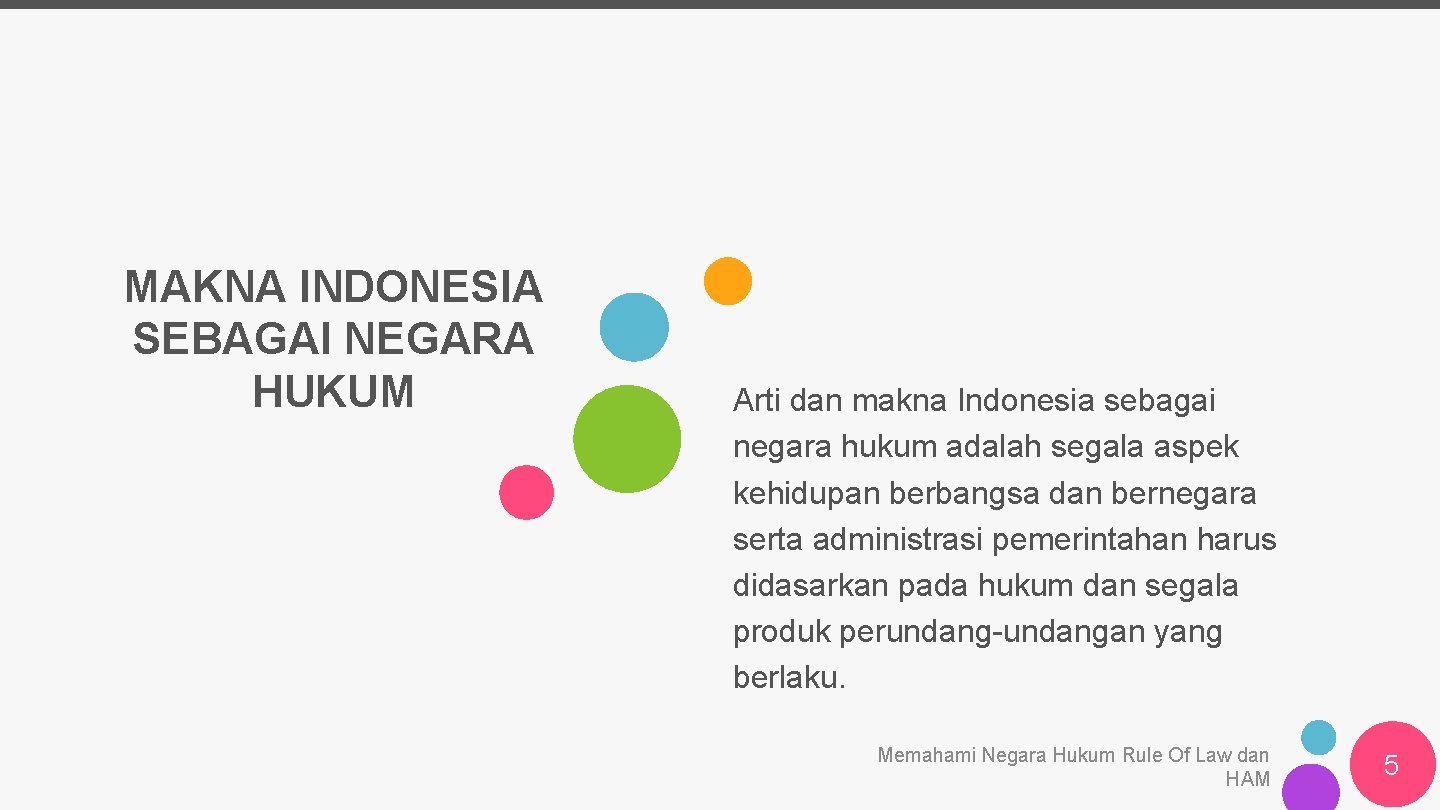 MAKNA INDONESIA SEBAGAI NEGARA HUKUM

Arti dan makna Indonesia sebagai negara hukum adalah segala aspek kehidupan berbangsa dan bernegara serta administrasi pemerintahan harus didasarkan pada hukum dan segala produk perundang-undangan yang berlaku.

Memahami Negara Hukum Rule Of Law dan HAM

5